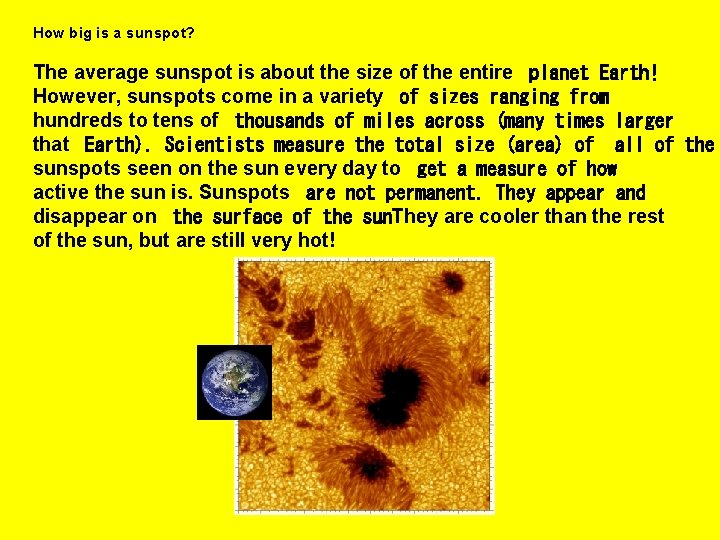 How big is a sunspot?

The average sunspot is about the size of the entire planet Earth! However, sunspots come in a variety of sizes ranging from hundreds to tens of thousands of miles across (many times larger that Earth). Scientists measure the total size (area) of all of the sunspots seen on the sun every day to get a measure of how active the sun is. Sunspots are not permanent. They appear and disappear on the surface of the sunThey are cooler than the rest of the sun, but are still very hot!